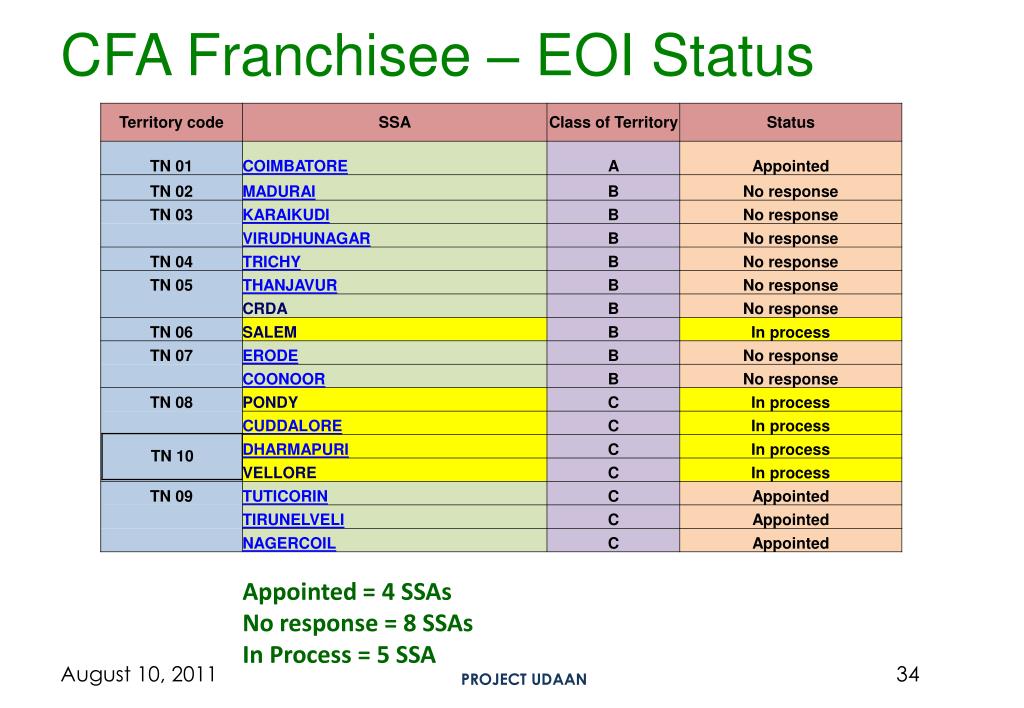 CFA Franchisee – EOI Status

| Territory code | SSA | Class of Territory | Status |
|---|---|---|---|
| TN 01 | COIMBATORE | A | Appointed |
| TN 02 | MADURAI | B | No response |
| TN 03 | KARAIKUDI | B | No response |
|  | VIRUDHUNAGAR | B | No response |
| TN 04 | TRICHY | B | No response |
| TN 05 | THANJAVUR | B | No response |
|  | CRDA | B | No response |
| TN 06 | SALEM | B | In process |
| TN 07 | ERODE | B | No response |
|  | COONOOR | B | No response |
| TN 08 | PONDY | C | In process |
|  | CUDDALORE | C | In process |
| TN 10 | DHARMAPURI | C | In process |
|  | VELLORE | C | In process |
| TN 09 | TUTICORIN | C | Appointed |
|  | TIRUNELVELI | C | Appointed |
|  | NAGERCOIL | C | Appointed |

Appointed = 4 SSAs
No response = 8 SSAs
In Process = 5 SSA

August 10, 2011

PROJECT UDAAN

34